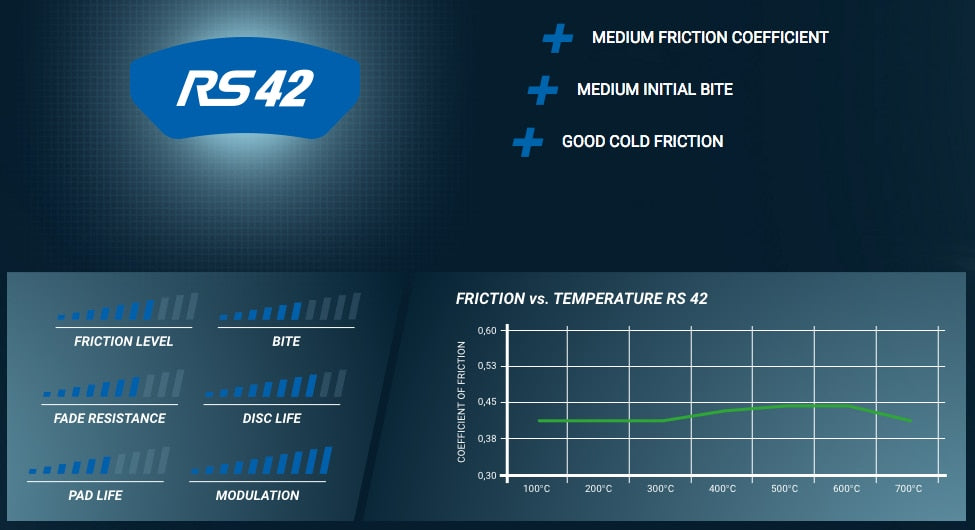 RS 42

MEDIUM FRICTION COEFFICIENT

MEDIUM INITIAL BITE

GOOD COLD FRICTION

FRICTION LEVEL

BITE

FADE RESISTANCE

DISC LIFE

PAD LIFE

MODULATION

FRICTION vs. TEMPERATURE RS 42

COEFFICIENT OF FRICTION

0,60
0,53
0,45
0,38
0,30

100°C 200°C 300°C 400°C 500°C 600°C 700°C